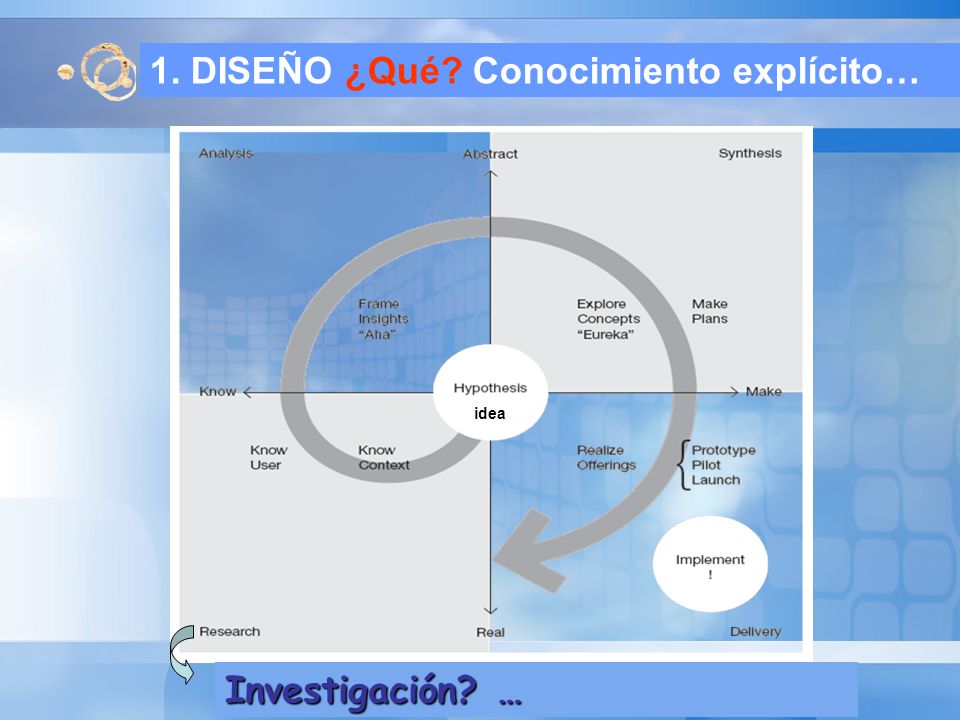 1. DISEÑO ¿Qué? Conocimiento explícito…

Analysis

Abstract

Synthesis

Frame Insights "Aha"

Explore Concepts "Eureka"

Make Plans

Know

Hypothesis idea

Make

Know User

Know Context

Realize Offerings

Prototype Pilot Launch

Implement !

Research

Real

Delivery

Investigación? …